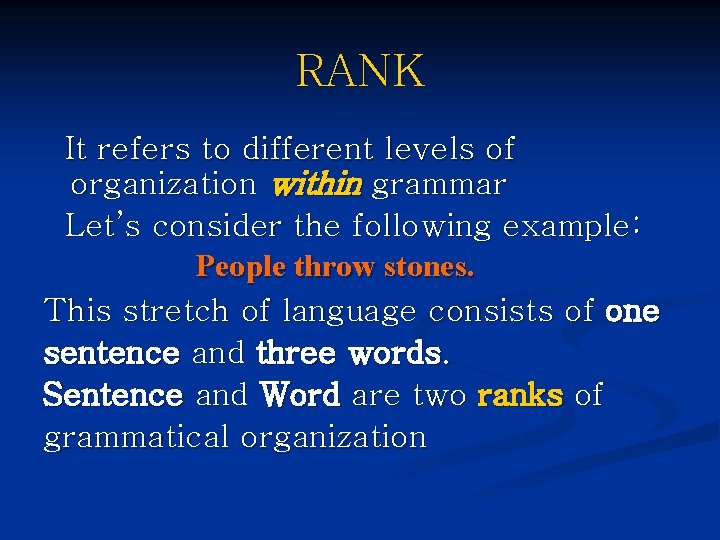 RANK

It refers to different levels of organization within grammar

Let's consider the following example:

People throw stones.

This stretch of language consists of one sentence and three words.

Sentence and Word are two ranks of grammatical organization